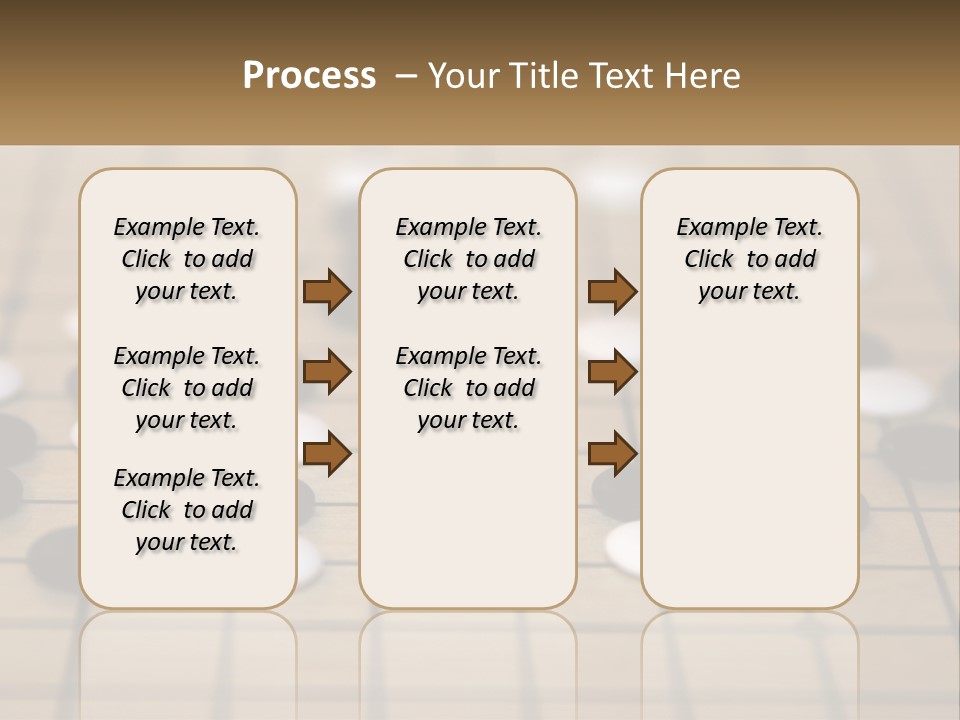 Process – Your Title Text Here

Example Text. Click to add your text.

Example Text. Click to add your text.

Example Text. Click to add your text.

Example Text. Click to add your text.

Example Text. Click to add your text.

Example Text. Click to add your text.